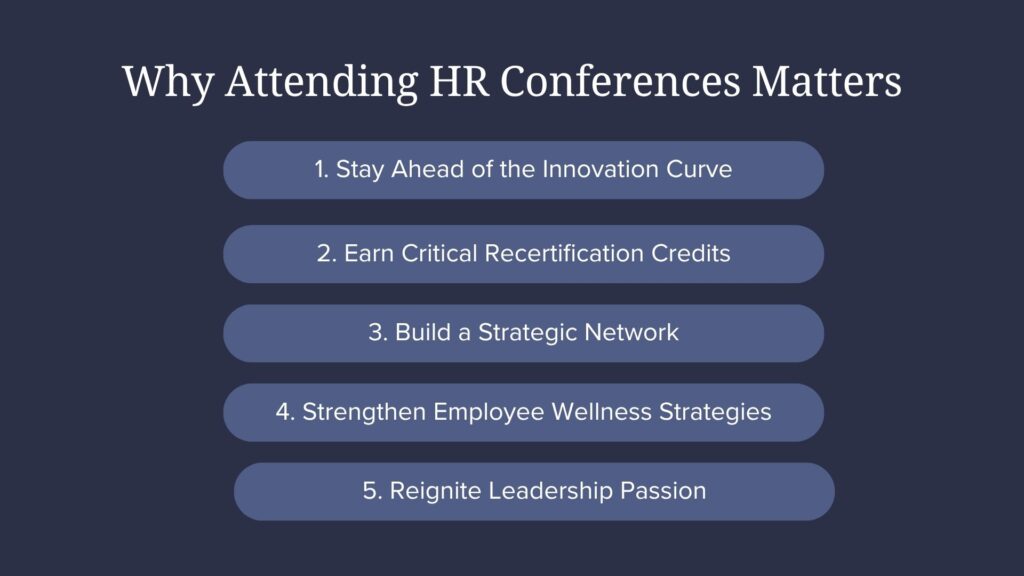 Why Attending HR Conferences Matters

1. Stay Ahead of the Innovation Curve

2. Earn Critical Recertification Credits

3. Build a Strategic Network

4. Strengthen Employee Wellness Strategies

5. Reignite Leadership Passion